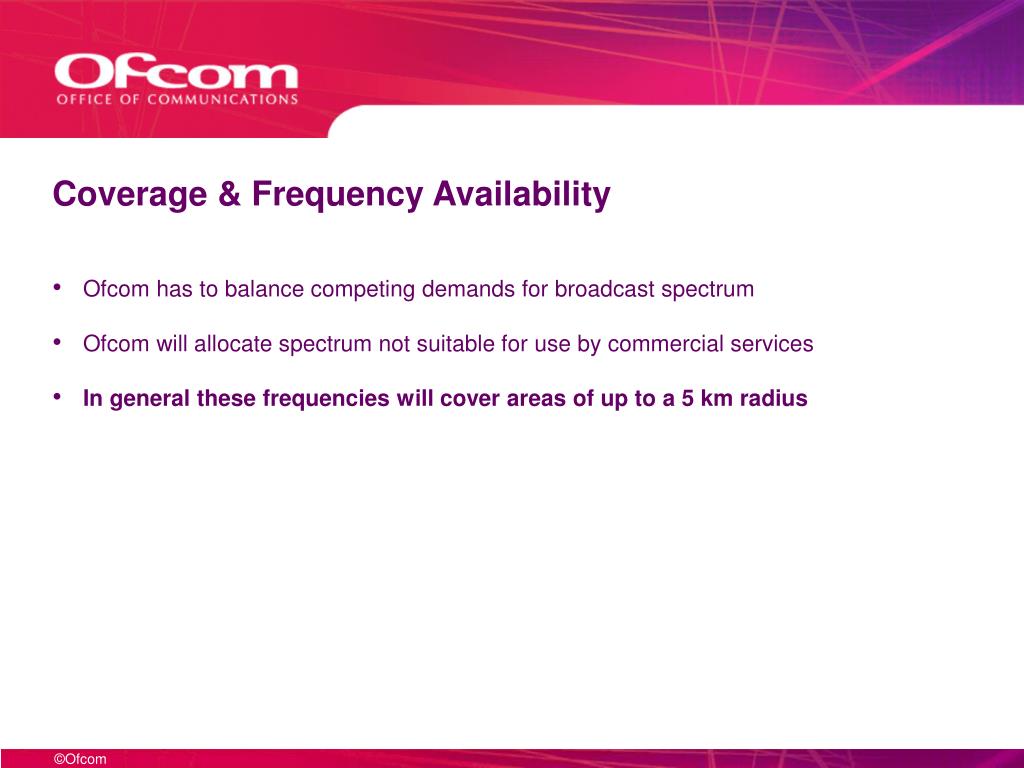 Ofcom
OFFICE OF COMMUNICATIONS

Coverage & Frequency Availability

• Ofcom has to balance competing demands for broadcast spectrum

• Ofcom will allocate spectrum not suitable for use by commercial services

• In general these frequencies will cover areas of up to a 5 km radius

©Ofcom